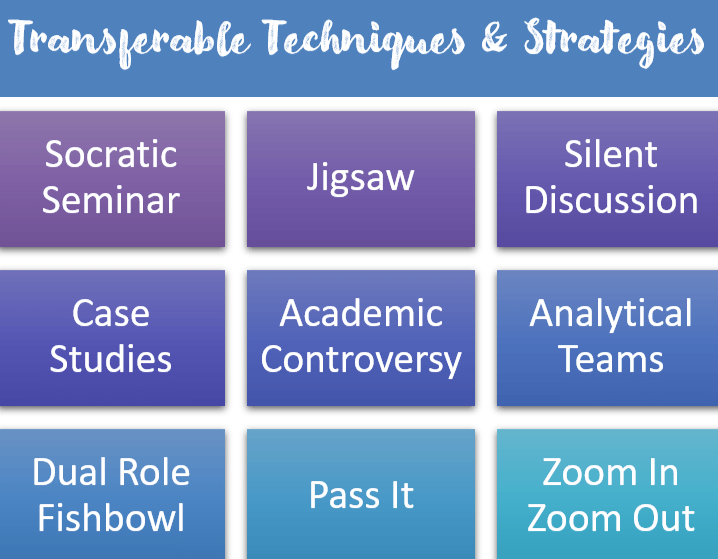 Transferable Techniques & Strategies

Socratic Seminar

Jigsaw

Silent Discussion

Case Studies

Academic Controversy

Analytical Teams

Dual Role Fishbowl

Pass It

Zoom In Zoom Out